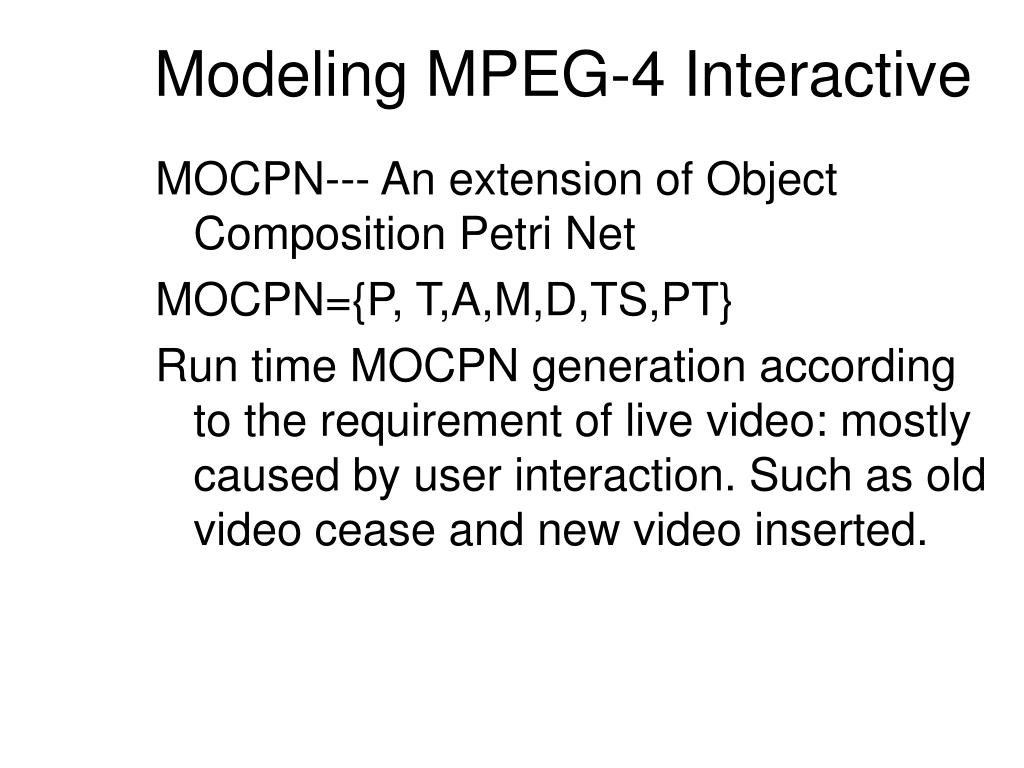 Modeling MPEG-4 Interactive

MOCPN--- An extension of Object Composition Petri Net

MOCPN={P, T,A,M,D,TS,PT}

Run time MOCPN generation according to the requirement of live video: mostly caused by user interaction. Such as old video cease and new video inserted.